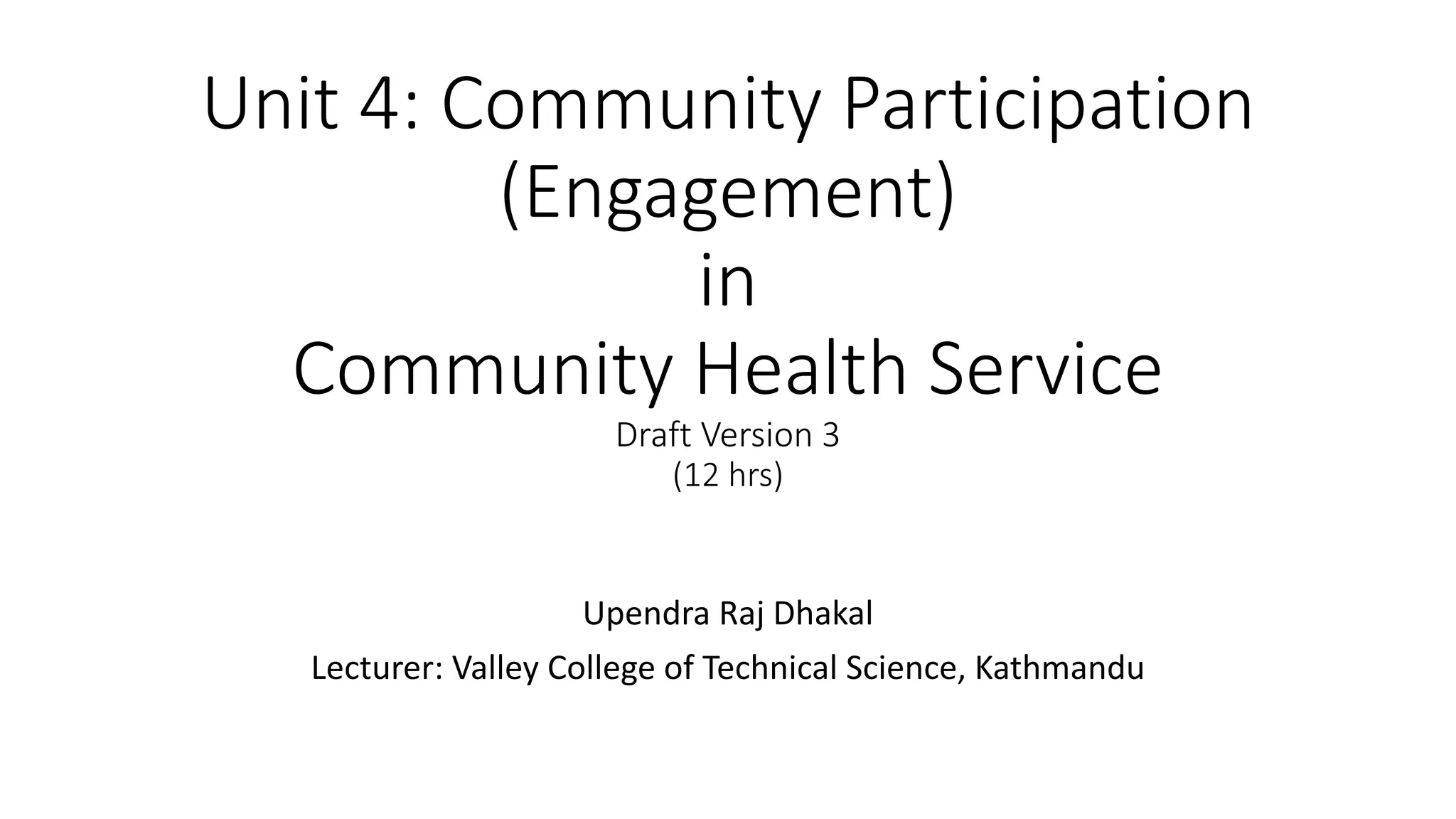 Unit 4: Community Participation (Engagement)
in
Community Health Service

Draft Version 3
(12 hrs)

Upendra Raj Dhakal

Lecturer: Valley College of Technical Science, Kathmandu